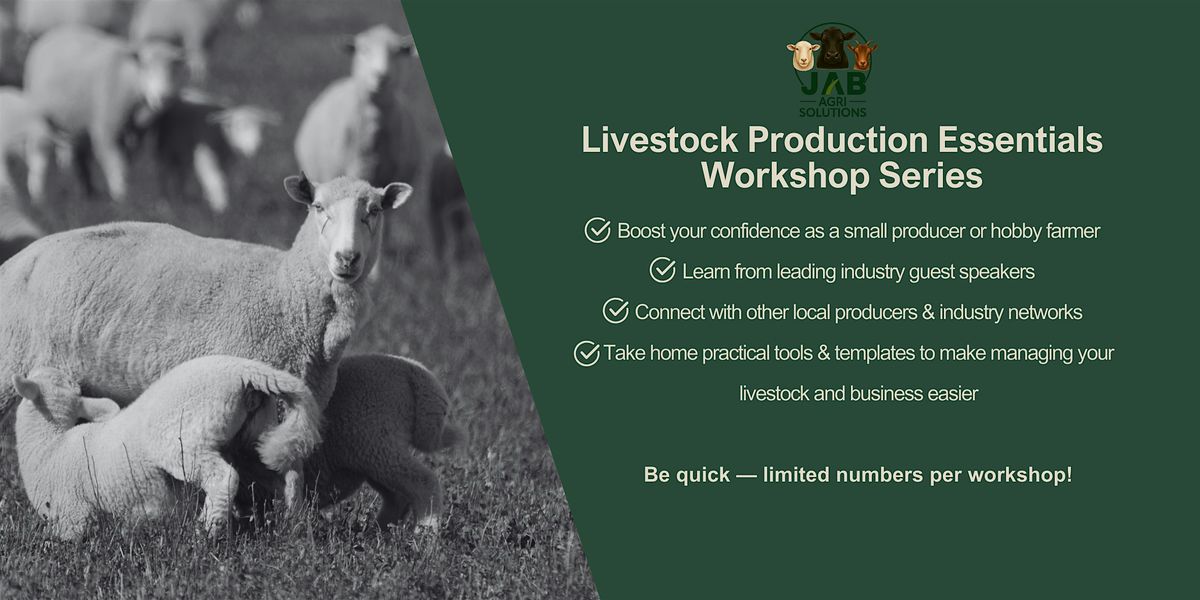 JAB
AGRI SOLUTIONS

Livestock Production Essentials Workshop Series

Boost your confidence as a small producer or hobby farmer

Learn from leading industry guest speakers

Connect with other local producers & industry networks

Take home practical tools & templates to make managing your livestock and business easier

Be quick — limited numbers per workshop!